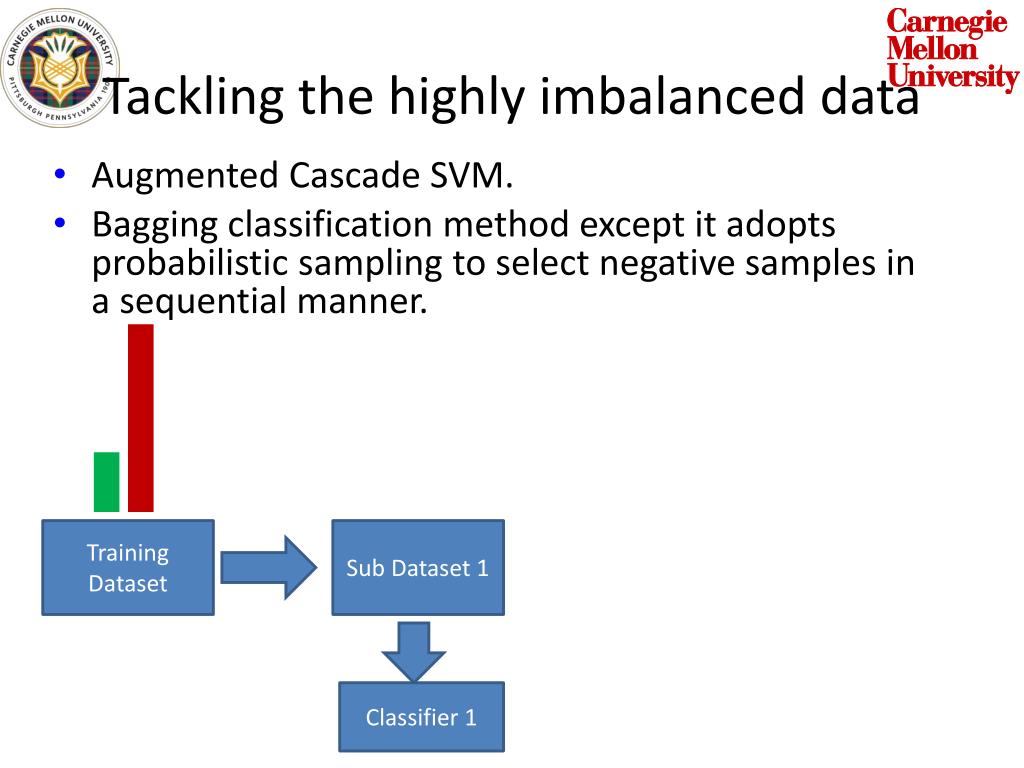 CARNEGIE MELLON UNIVERSITY
PITTSBURGH PENNSYLVANIA 1900

Carnegie Mellon University

Tackling the highly imbalanced data

• Augmented Cascade SVM.
• Bagging classification method except it adopts probabilistic sampling to select negative samples in a sequential manner.

Training Dataset

Sub Dataset 1

Classifier 1